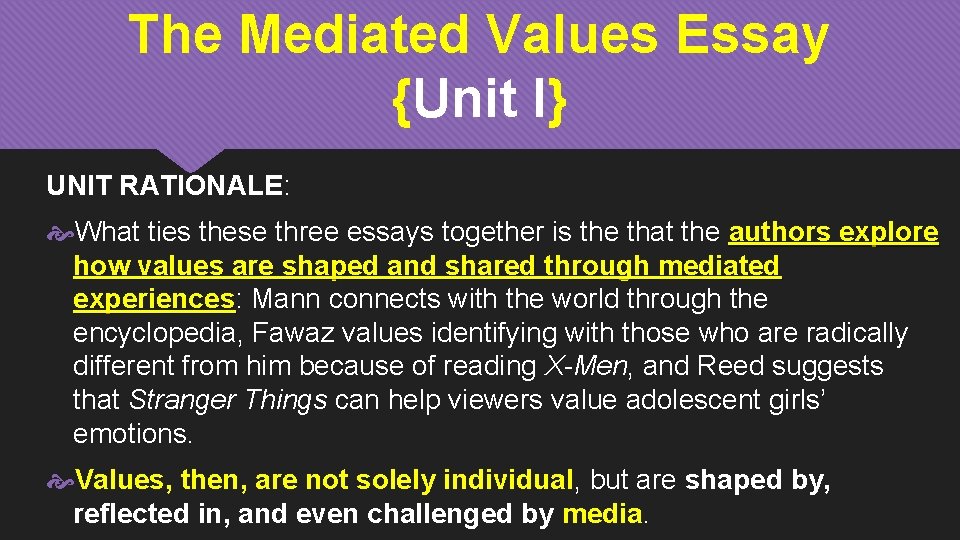 The Mediated Values Essay {Unit I}

UNIT RATIONALE:

What ties these three essays together is the that the authors explore how values are shaped and shared through mediated experiences: Mann connects with the world through the encyclopedia, Fawaz values identifying with those who are radically different from him because of reading X-Men, and Reed suggests that Stranger Things can help viewers value adolescent girls' emotions.

Values, then, are not solely individual, but are shaped by, reflected in, and even challenged by media.